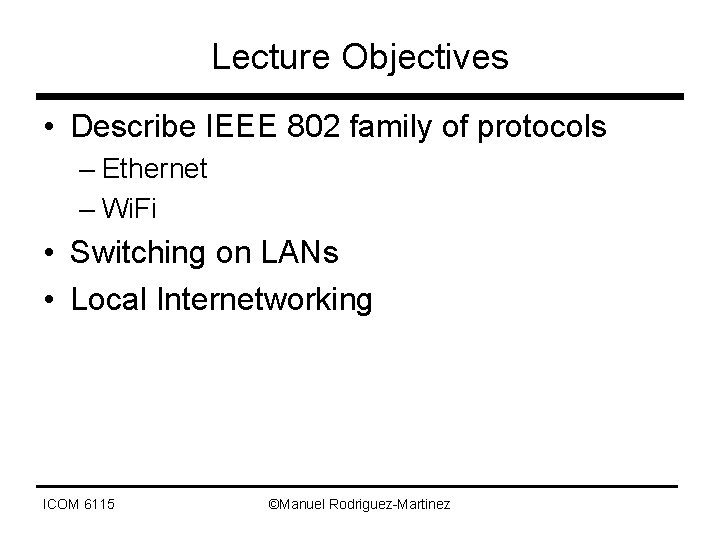 Lecture Objectives

• Describe IEEE 802 family of protocols
– Ethernet
– WiFi
• Switching on LANs
• Local Internetworking

ICOM 6115

©Manuel Rodriguez-Martinez